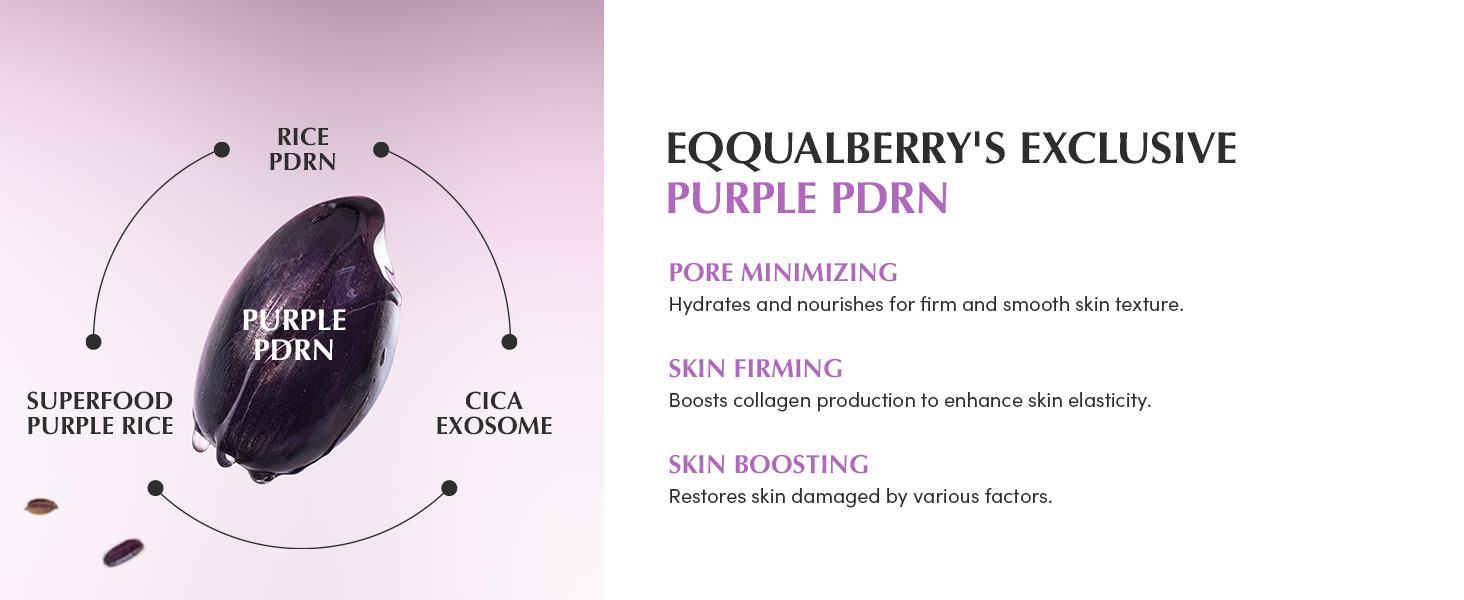 RICE PDRN

PURPLE PDRN

SUPERFOOD PURPLE RICE

CICA EXOSOME

EQQUALBERRY'S EXCLUSIVE
PURPLE PDRN

PORE MINIMIZING
Hydrates and nourishes for firm and smooth skin texture.

SKIN FIRMING
Boosts collagen production to enhance skin elasticity.

SKIN BOOSTING
Restores skin damaged by various factors.